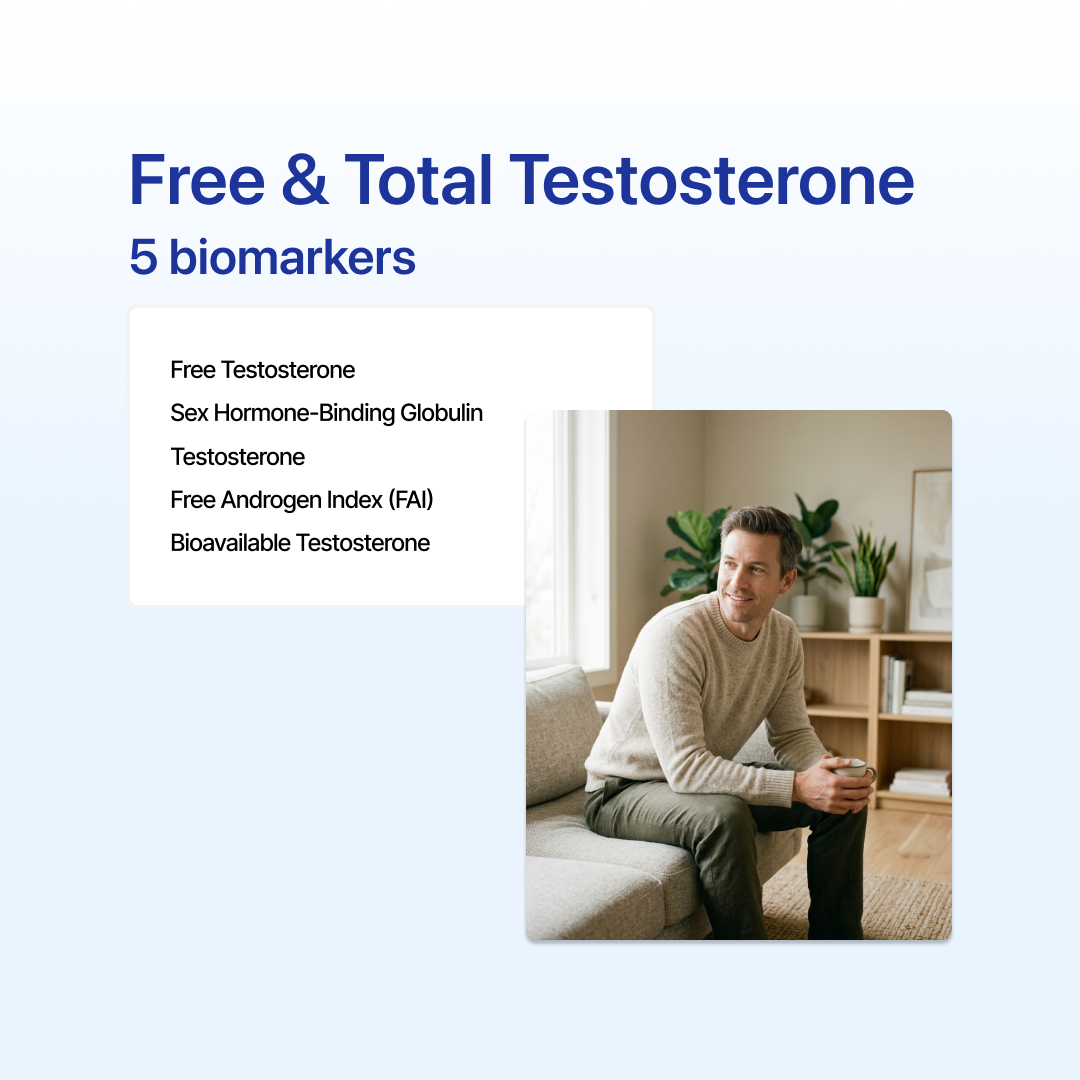 Free & Total Testosterone
5 biomarkers

Free Testosterone
Sex Hormone-Binding Globulin
Testosterone
Free Androgen Index (FAI)
Bioavailable Testosterone